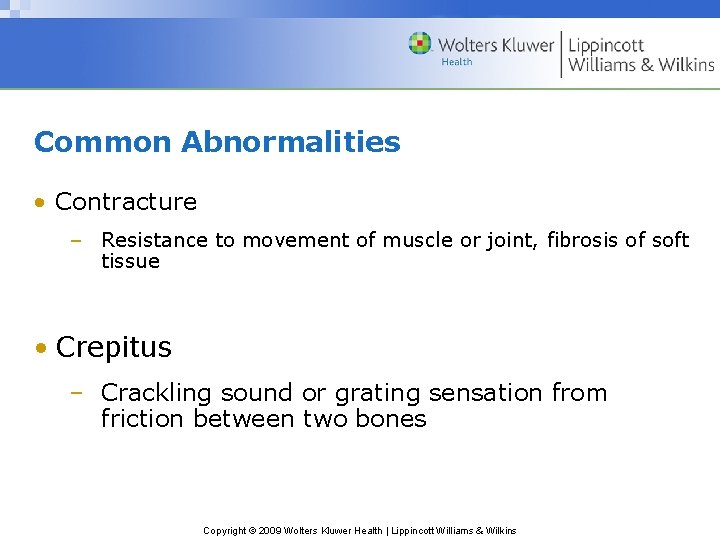 Wolters Kluwer Health | Lippincott Williams & Wilkins

Common Abnormalities

• Contracture

– Resistance to movement of muscle or joint, fibrosis of soft tissue

• Crepitus

– Crackling sound or grating sensation from friction between two bones

Copyright © 2009 Wolters Kluwer Health | Lippincott Williams & Wilkins